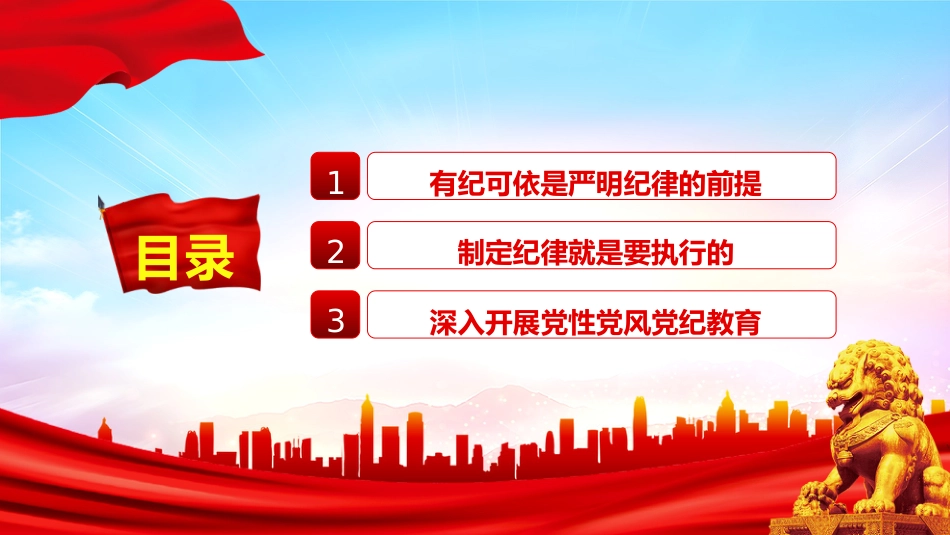 目录

1 有纪可依是严明纪律的前提

2 制定纪律就是要执行的

3 深入开展党性党风党纪教育